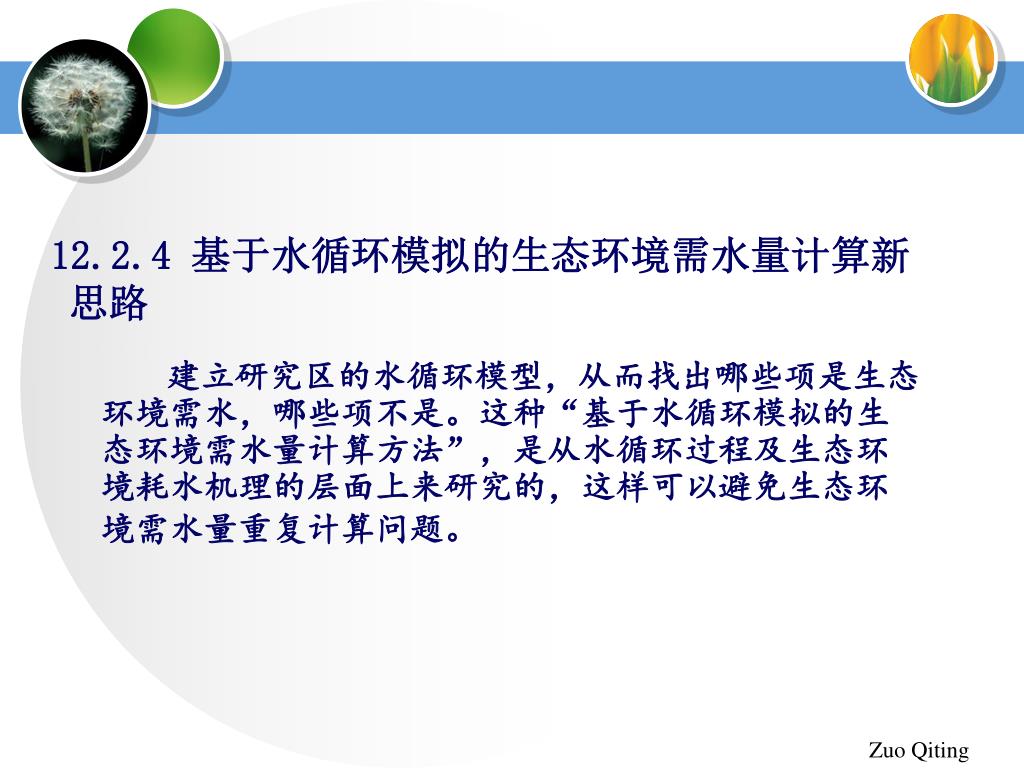 12.2.4 基于水循环模拟的生态环境需水量计算新思路

建立研究区的水循环模型，从而找出哪些项是生态环境需水，哪些项不是。这种“基于水循环模拟的生态环境需水量计算方法”，是从水循环过程及生态环境耗水机理的层面上来研究的，这样可以避免生态环境需水量重复计算问题。

Zuo Qiting